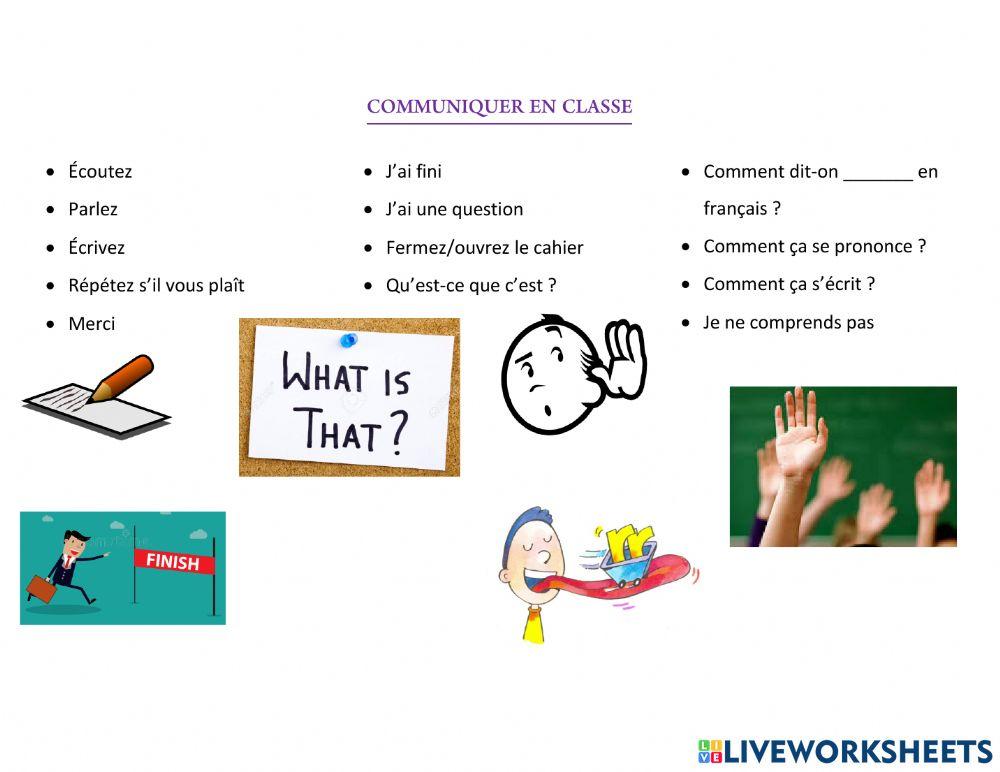 COMMUNIQUER EN CLASSE

- Écoutez
- Parlez
- Écrivez
- Répétez s'il vous plaît
- Merci

- J'ai fini
- J'ai une question
- Fermez/ouvrez le cahier
- Qu'est-ce que c'est ?

- Comment dit-on _______ en français ?
- Comment ça se prononce ?
- Comment ça s'écrit ?
- Je ne comprends pas

WHAT IS THAT?

FINISH

rr

LIVEWORKSHEETS